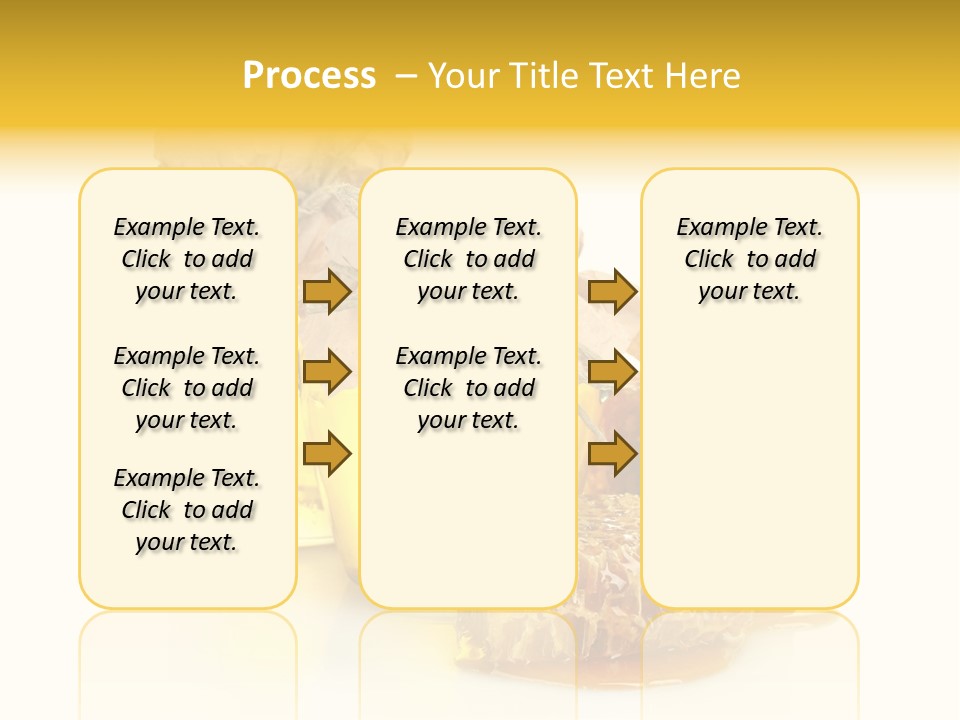 Process – Your Title Text Here

Example Text. Click to add your text.

Example Text. Click to add your text.

Example Text. Click to add your text.

Example Text. Click to add your text.

Example Text. Click to add your text.

Example Text. Click to add your text.